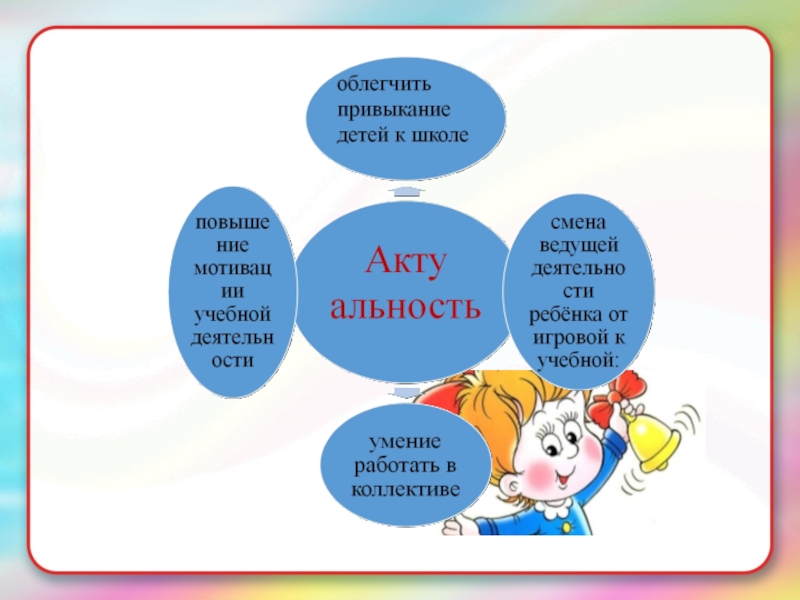 облегчить привыкание детей к школе

повыше ние мотивац ии учебной деятельн ости

Акту альность

смена ведущей деятельно сти ребёнка от игровой к учебной:

умение работать в коллективе